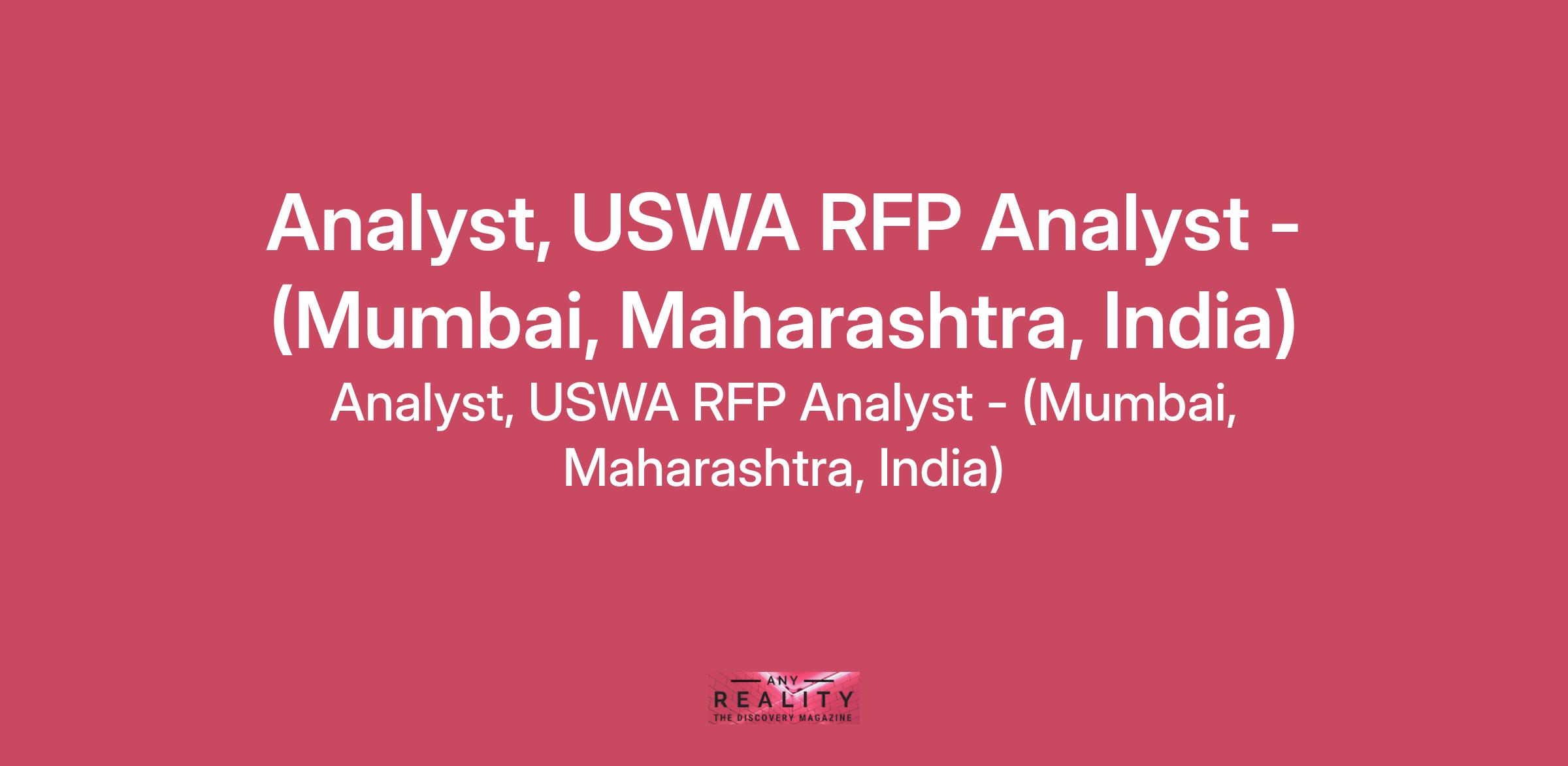 Analyst, USWA RFP Analyst - (Mumbai, Maharashtra, India)

Analyst, USWA RFP Analyst - (Mumbai, Maharashtra, India)

ANY
REALITY
THE DISCOVERY MAGAZINE